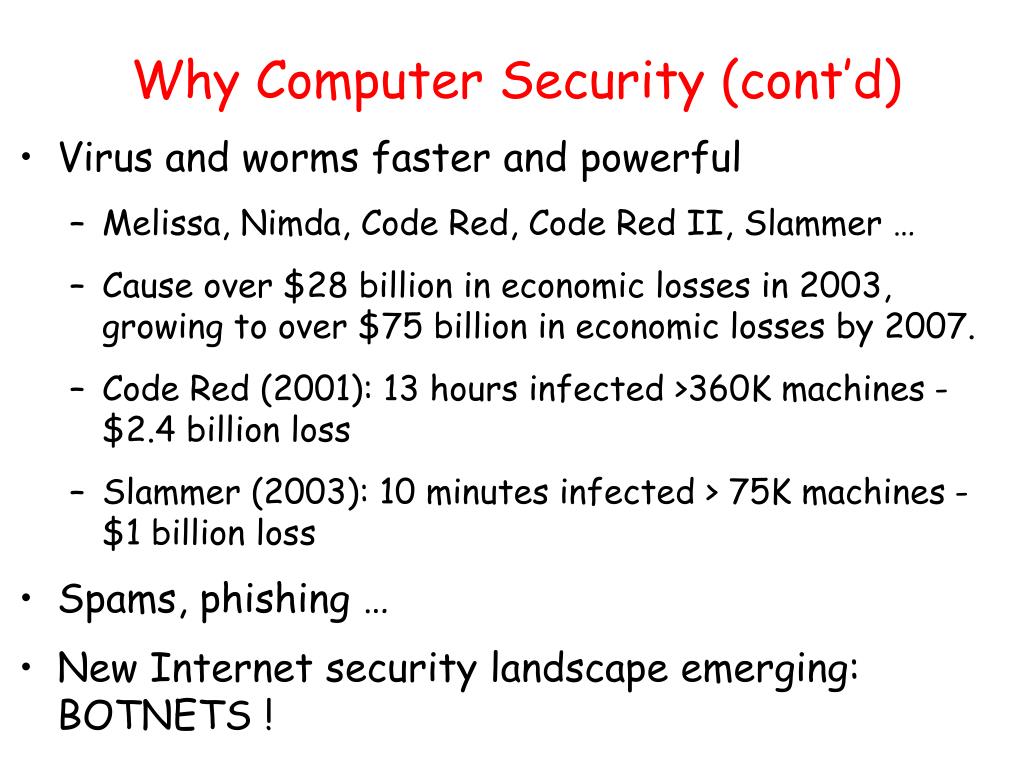 Why Computer Security (cont'd)

• Virus and worms faster and powerful

– Melissa, Nimda, Code Red, Code Red II, Slammer …

– Cause over \$28 billion in economic losses in 2003, growing to over \$75 billion in economic losses by 2007.

– Code Red (2001): 13 hours infected >360K machines - \$2.4 billion loss

– Slammer (2003): 10 minutes infected > 75K machines - \$1 billion loss

• Spams, phishing …

• New Internet security landscape emerging: BOTNETS !